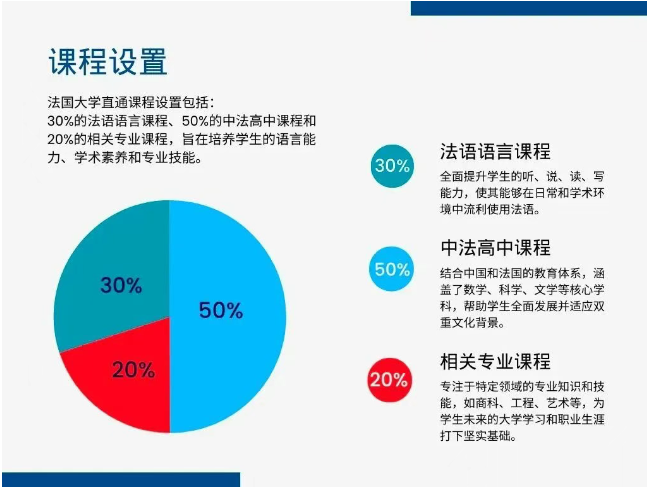 课程设置

法国大学直通课程设置包括：
30%的法语语言课程、50%的中法高中课程和20%的相关专业课程，旨在培养学生的语言能力、学术素养和专业技能。

30%

50%

20%

30%

法语语言课程

全面提升学生的听、说、读、写能力，使其能够在日常和学术环境中流利使用法语。

50%

中法高中课程

结合中国和法国的教育体系，涵盖了数学、科学、文学等核心学科，帮助学生全面发展并适应双重文化背景。

20%

相关专业课程

专注于特定领域的专业知识和技能，如商科、工程、艺术等，为学生未来的大学学习和职业生涯打下坚实基础。